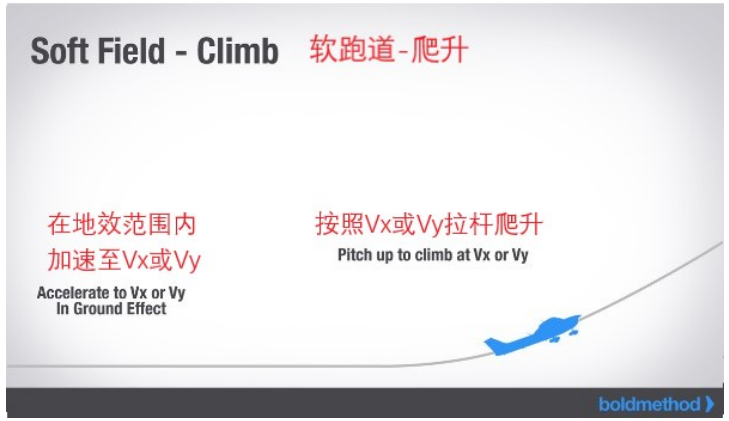 Soft Field - Climb 软跑道-爬升

在地效范围内
加速至Vx或Vy

Accelerate to Vx or Vy
In Ground Effect

按照Vx或Vy拉杆爬升

Pitch up to climb at Vx or Vy

boldmethod